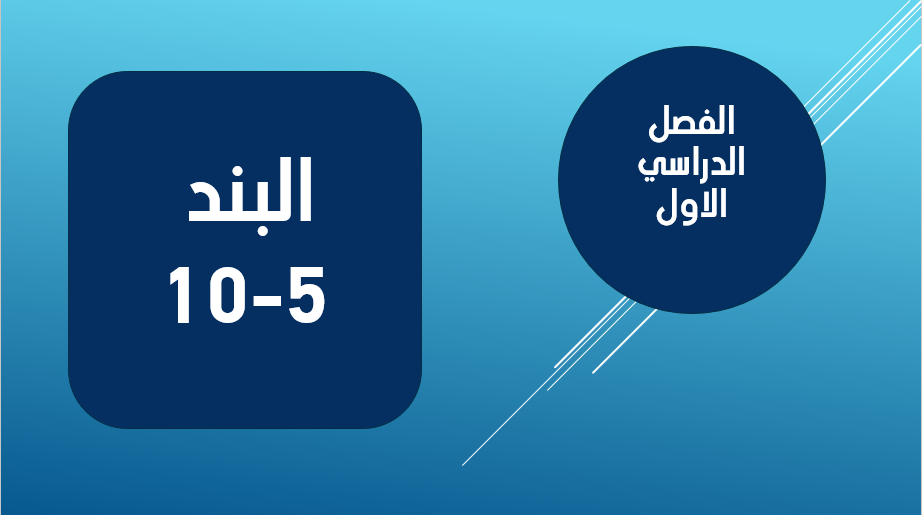 الفصل
الدراسي
الاول

البند
10-5